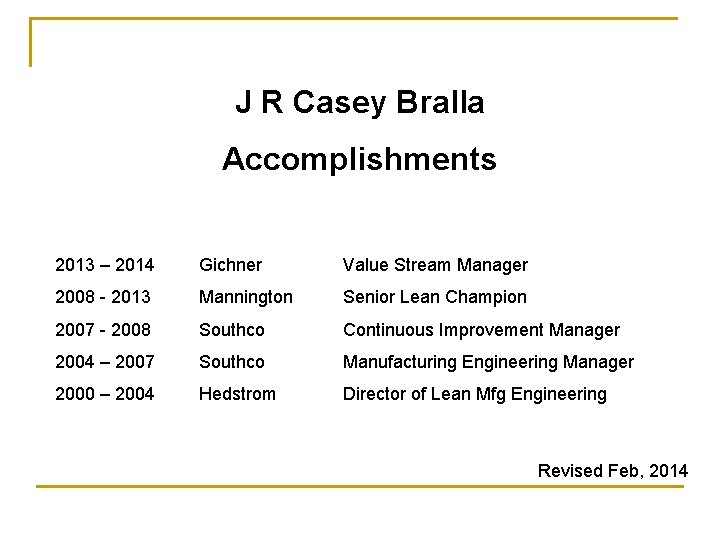 J R Casey Bralla

Accomplishments

| | | |
|---|---|---|
| 2013 – 2014 | Gichner | Value Stream Manager |
| 2008 - 2013 | Mannington | Senior Lean Champion |
| 2007 - 2008 | Southco | Continuous Improvement Manager |
| 2004 – 2007 | Southco | Manufacturing Engineering Manager |
| 2000 – 2004 | Hedstrom | Director of Lean Mfg Engineering |

Revised Feb, 2014